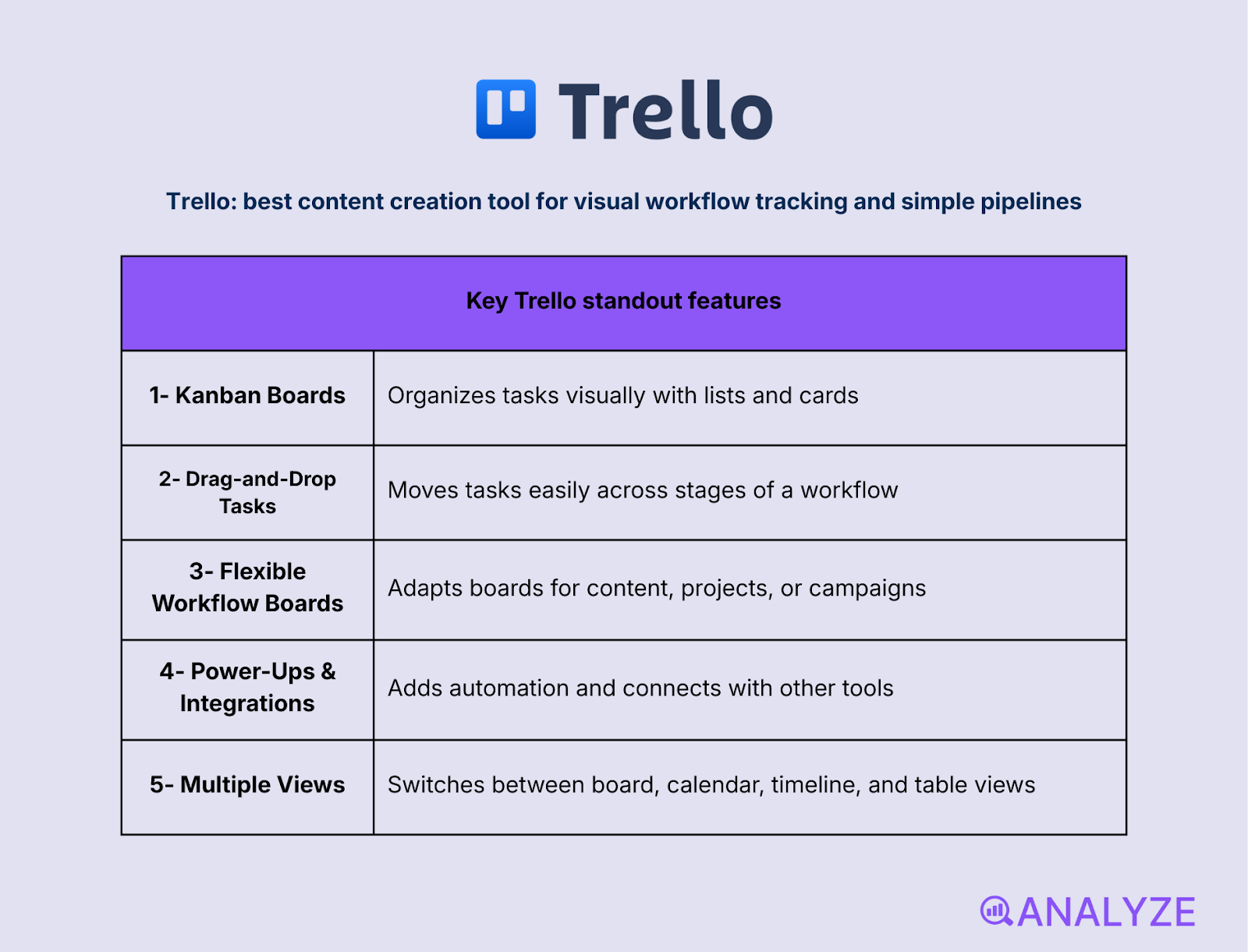 Trello

Trello: best content creation tool for visual workflow tracking and simple pipelines

| Key Trello standout features | |
|---|---|
| 1- Kanban Boards | Organizes tasks visually with lists and cards |
| 2- Drag-and-Drop Tasks | Moves tasks easily across stages of a workflow |
| 3- Flexible Workflow Boards | Adapts boards for content, projects, or campaigns |
| 4- Power-Ups & Integrations | Adds automation and connects with other tools |
| 5- Multiple Views | Switches between board, calendar, timeline, and table views |

ANALYZE